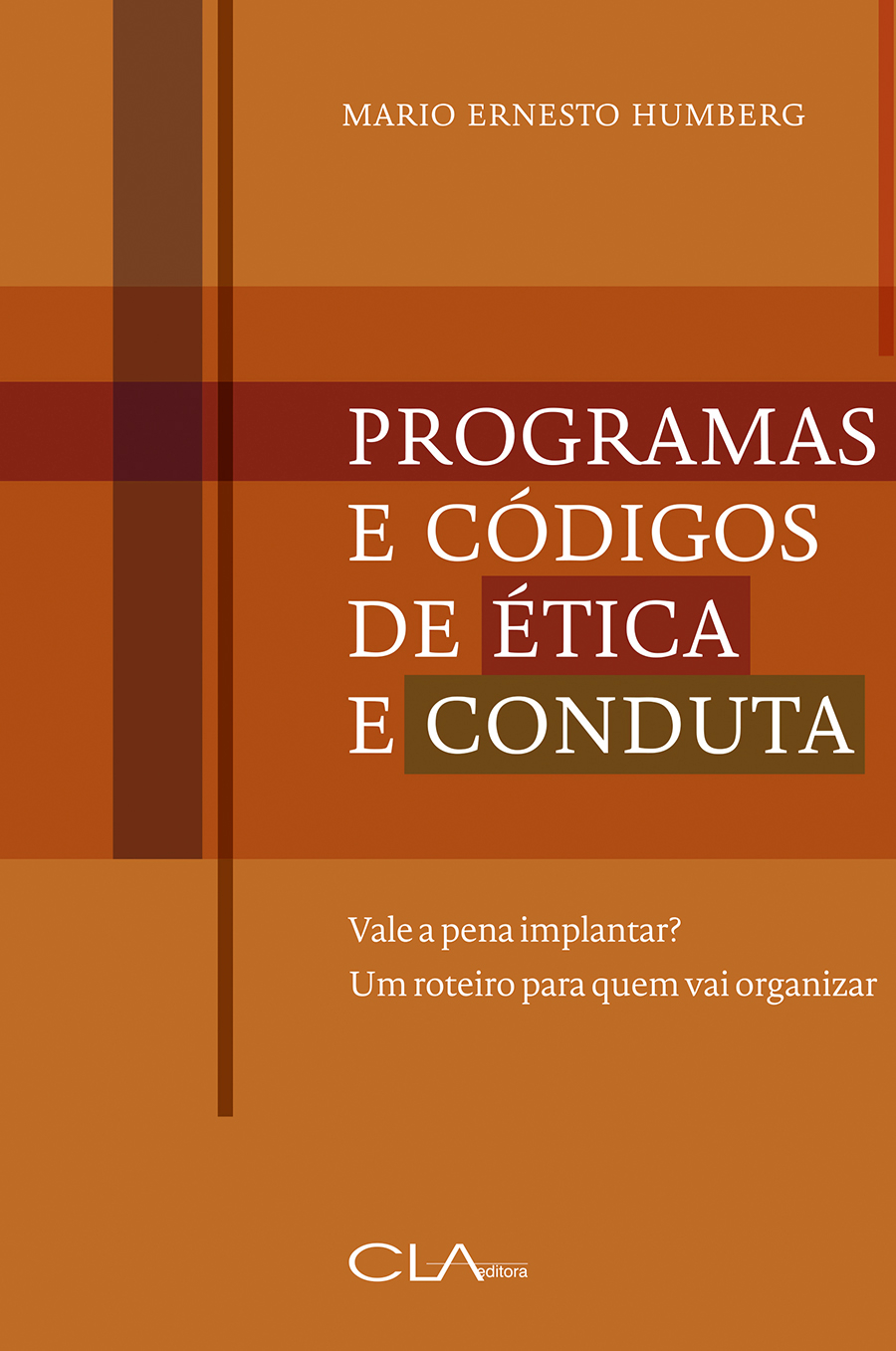 MARIO ERNESTO HUMBERG

PROGRAMAS
E CÓDIGOS
DE ÉTICA
E CONDUTA

Vale a pena implantar?
Um roteiro para quem vai organizar

CLA editora